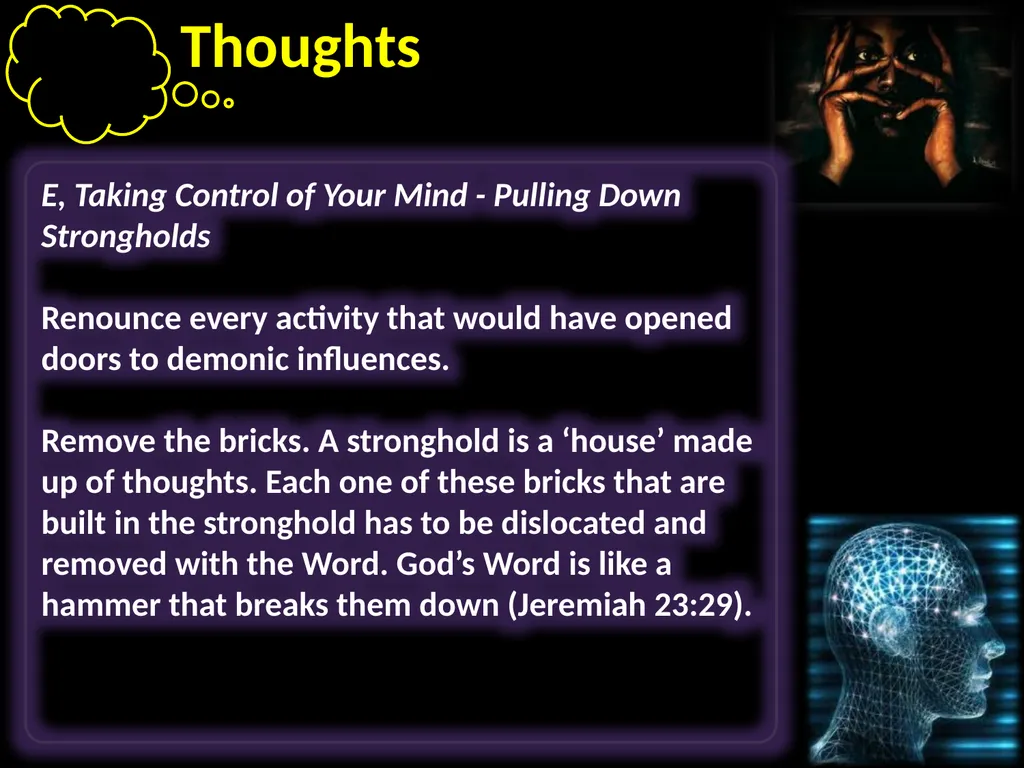 Thoughts

E, Taking Control of Your Mind - Pulling Down Strongholds

Renounce every activity that would have opened doors to demonic influences.

Remove the bricks. A stronghold is a ‘house’ made up of thoughts. Each one of these bricks that are built in the stronghold has to be dislocated and removed with the Word. God’s Word is like a hammer that breaks them down (Jeremiah 23:29).